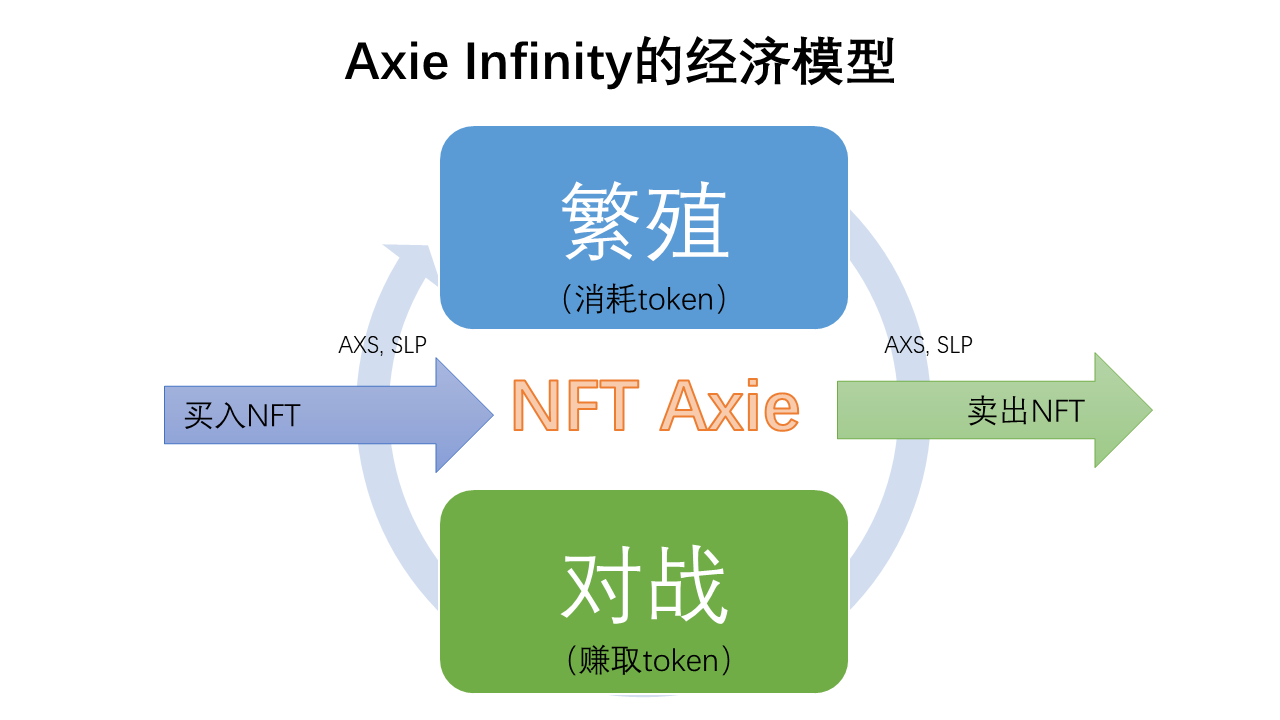 Axie Infinity的经济模型

繁殖
（消耗token）

AXS, SLP

AXS, SLP

买入NFT

NFT Axie

卖出NFT

对战
（赚取token）